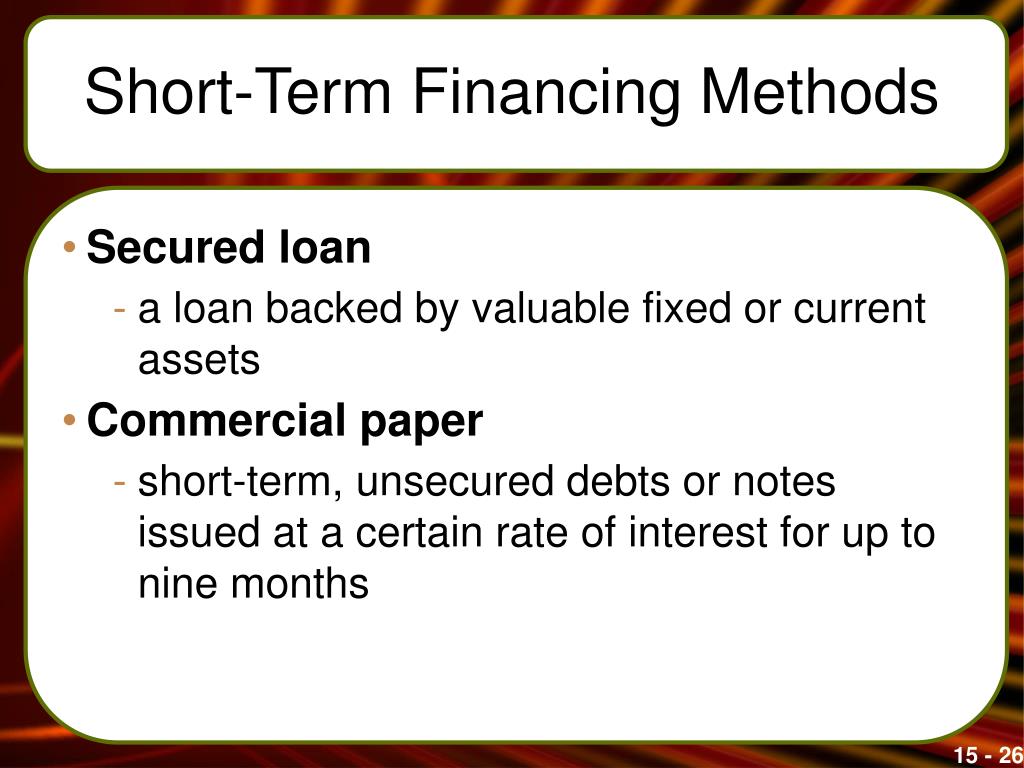 Short-Term Financing Methods

• Secured loan
- a loan backed by valuable fixed or current assets

• Commercial paper
- short-term, unsecured debts or notes issued at a certain rate of interest for up to nine months

15 - 26